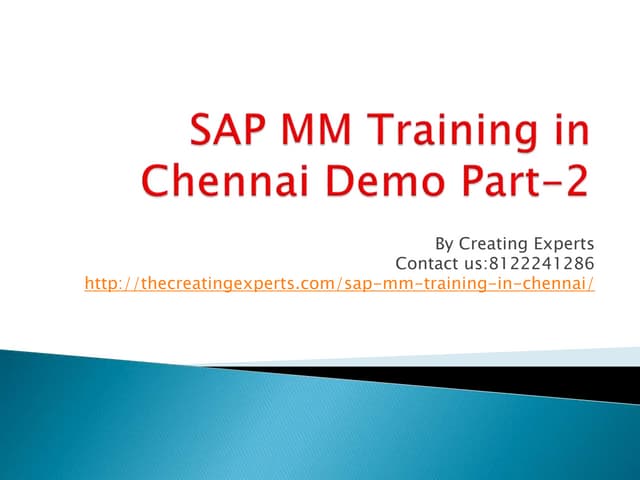 SAP MM Training in Chennai Demo Part-2

By Creating Experts
Contact us:8122241286
http://thecreatingexperts.com/sap-mm-training-in-chennai/